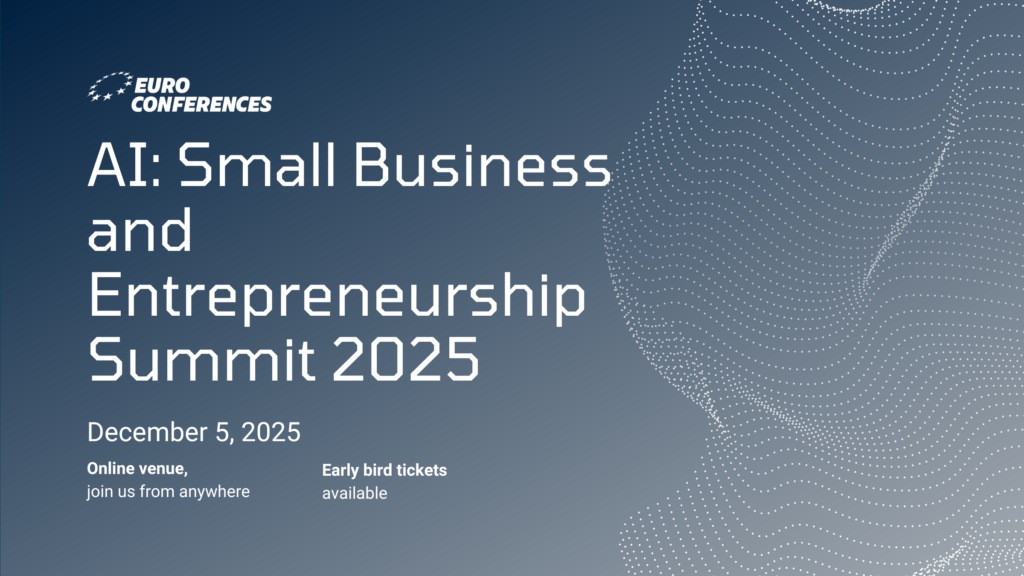 EURO CONFERENCES

AI: Small Business and Entrepreneurship Summit 2025

December 5, 2025

Online venue,
join us from anywhere

Early bird tickets
available